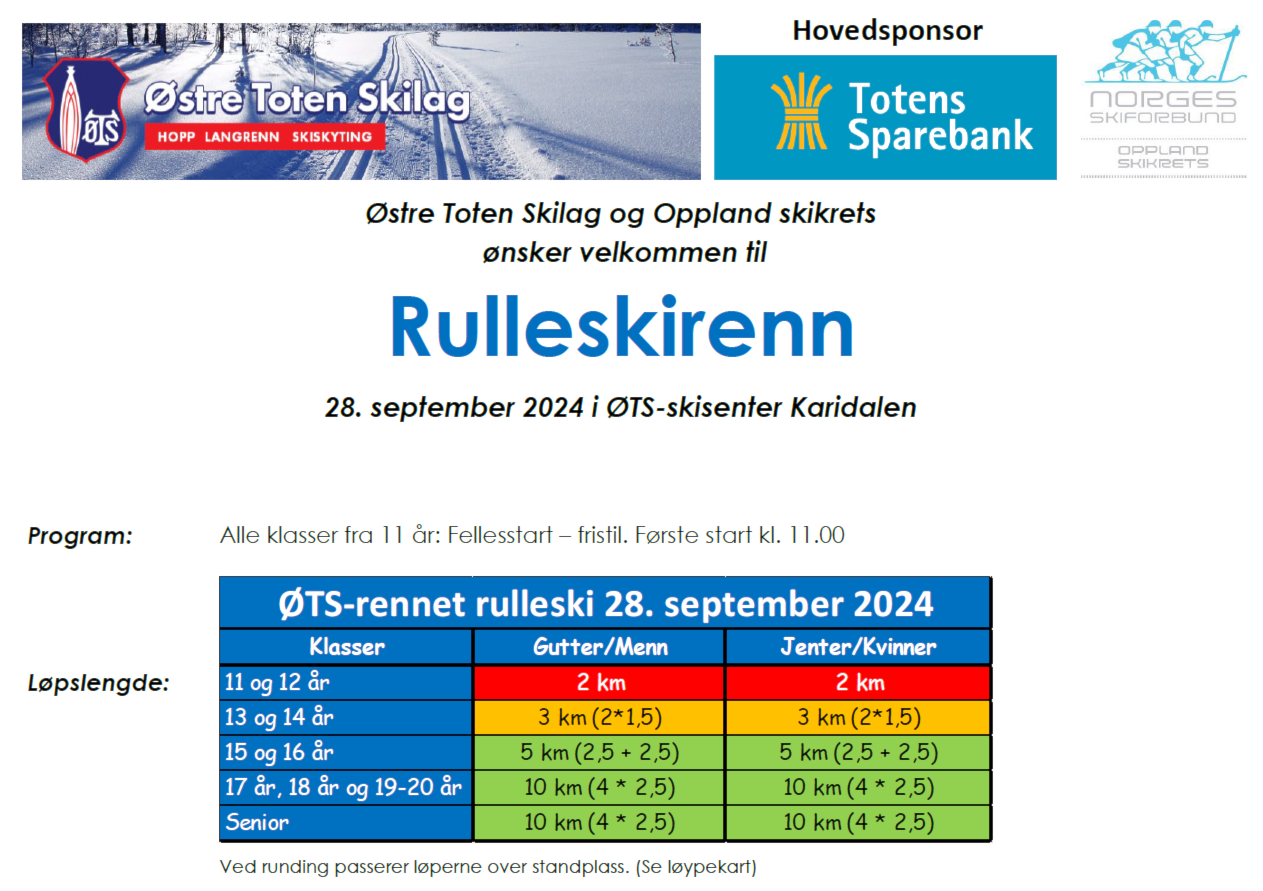 ØTS
Østre Toten Skilag
HOPP LANGRENN SKISKYTING

Hovedsponsor

Totens Sparebank

NORGES SKIFORBUND
OPPLAND SKIKRETS

Østre Toten Skilag og Oppland skikrets ønsker velkommen til

Rulleskirenn

28. september 2024 i ØTS-skisenter Karidalen

Program: Alle klasser fra 11 år: Fellesstart – fristil. Første start kl. 11.00

Løpslengde:

| ØTS-rennet rulleski 28. september 2024 | | |
|---|---|---|
| Klasser | Gutter/Menn | Jenter/Kvinner |
| 11 og 12 år | 2 km | 2 km |
| 13 og 14 år | 3 km (2*1,5) | 3 km (2*1,5) |
| 15 og 16 år | 5 km (2,5 + 2,5) | 5 km (2,5 + 2,5) |
| 17 år, 18 år og 19-20 år | 10 km (4 * 2,5) | 10 km (4 * 2,5) |
| Senior | 10 km (4 * 2,5) | 10 km (4 * 2,5) |

Ved runding passerer løperne over standplass. (Se løypekart)